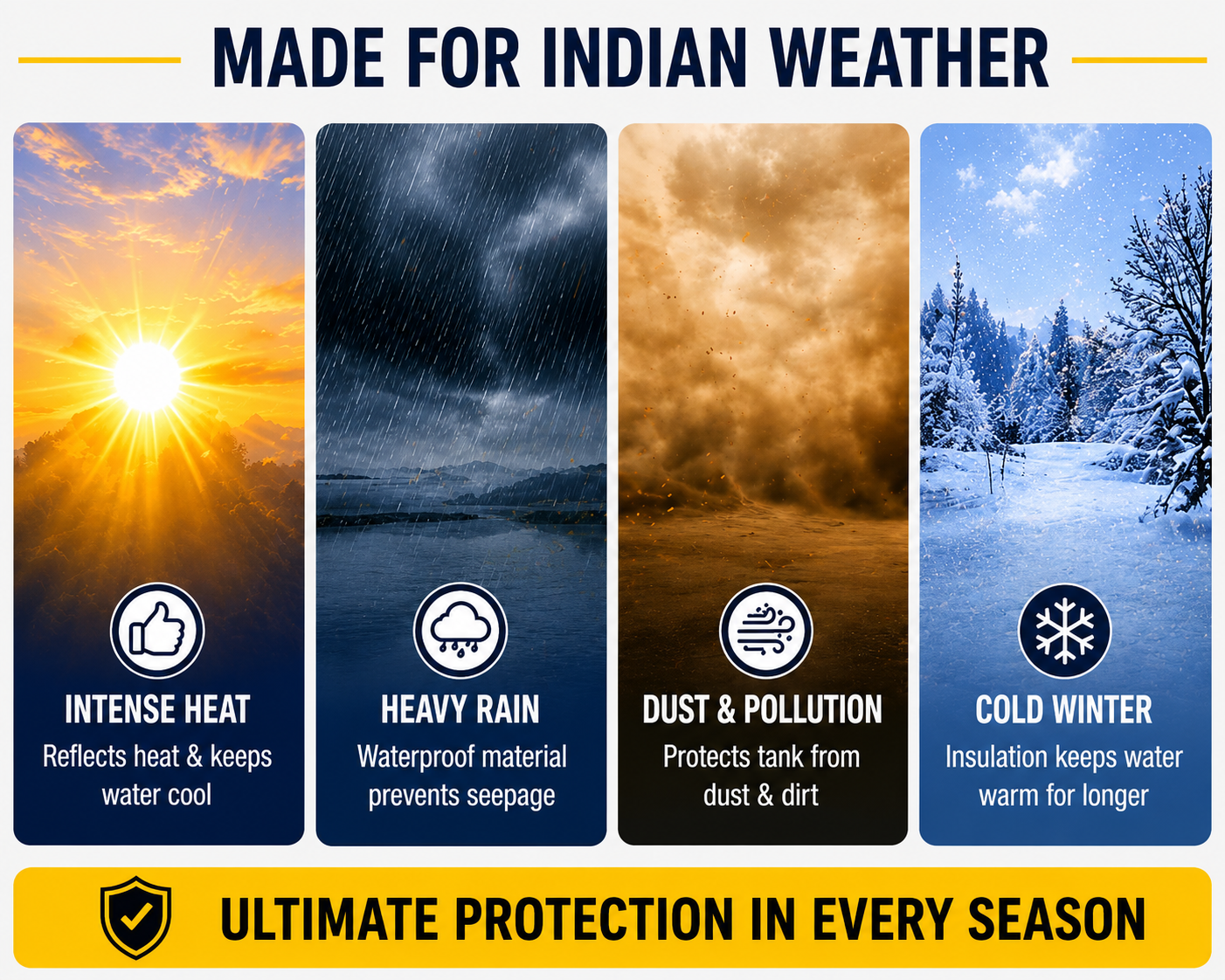 MADE FOR INDIAN WEATHER

INTENSE HEAT
Reflects heat & keeps water cool

HEAVY RAIN
Waterproof material prevents seepage

DUST & POLLUTION
Protects tank from dust & dirt

COLD WINTER
Insulation keeps water warm for longer

ULTIMATE PROTECTION IN EVERY SEASON